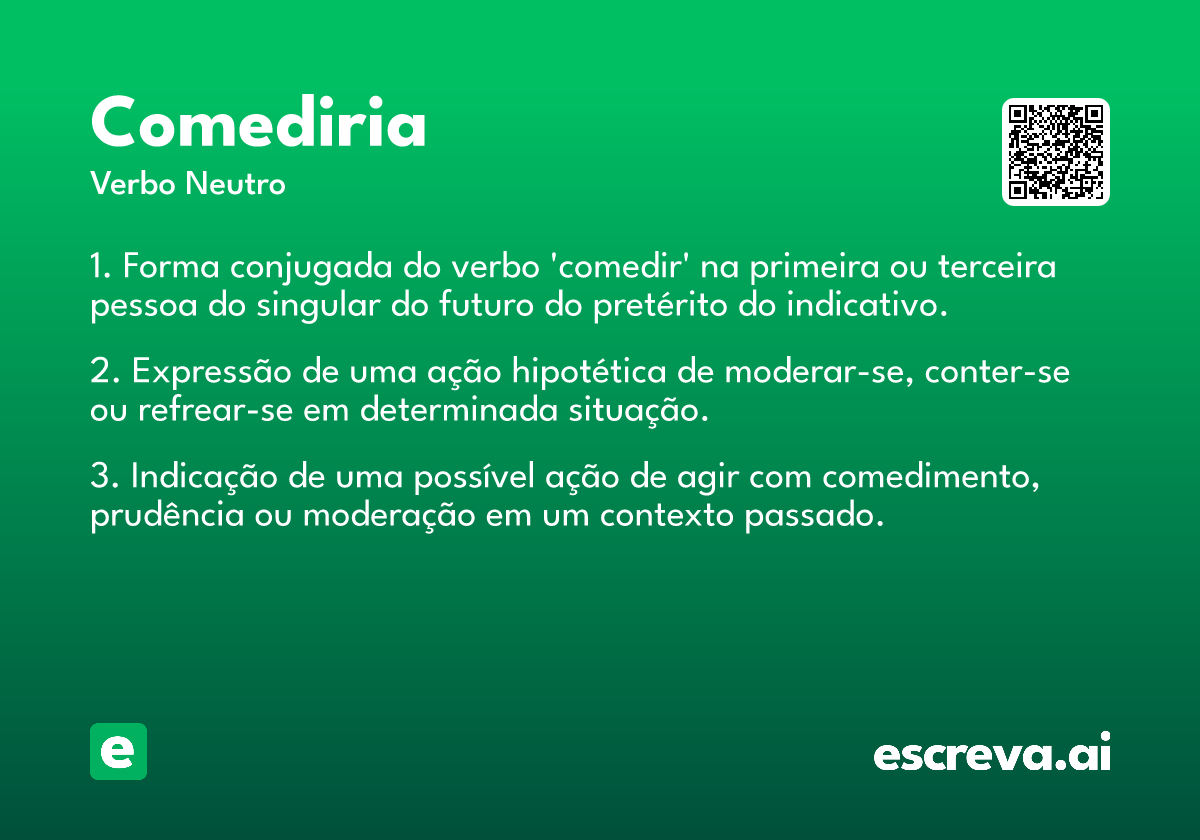 Comediria

Verbo Neutro

1. Forma conjugada do verbo 'comedir' na primeira ou terceira pessoa do singular do futuro do pretérito do indicativo.

2. Expressão de uma ação hipotética de moderar-se, conter-se ou refrear-se em determinada situação.

3. Indicação de uma possível ação de agir com comedimento, prudência ou moderação em um contexto passado.

e

escreva.ai